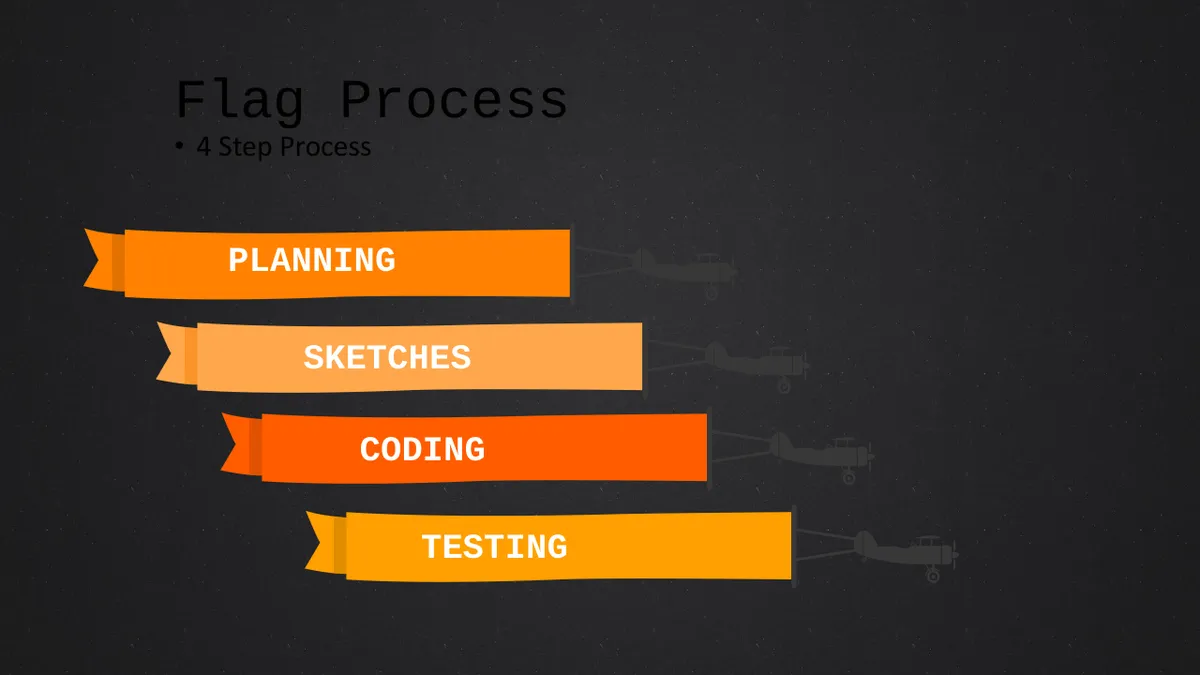 Flag Process

• 4 Step Process

PLANNING

SKETCHES

CODING

TESTING